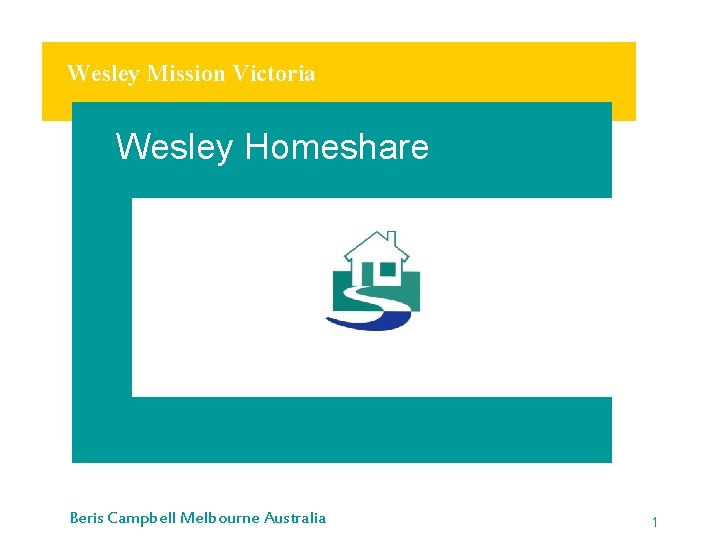 Wesley Mission Victoria

Wesley Homeshare

Beris Campbell Melbourne Australia

1